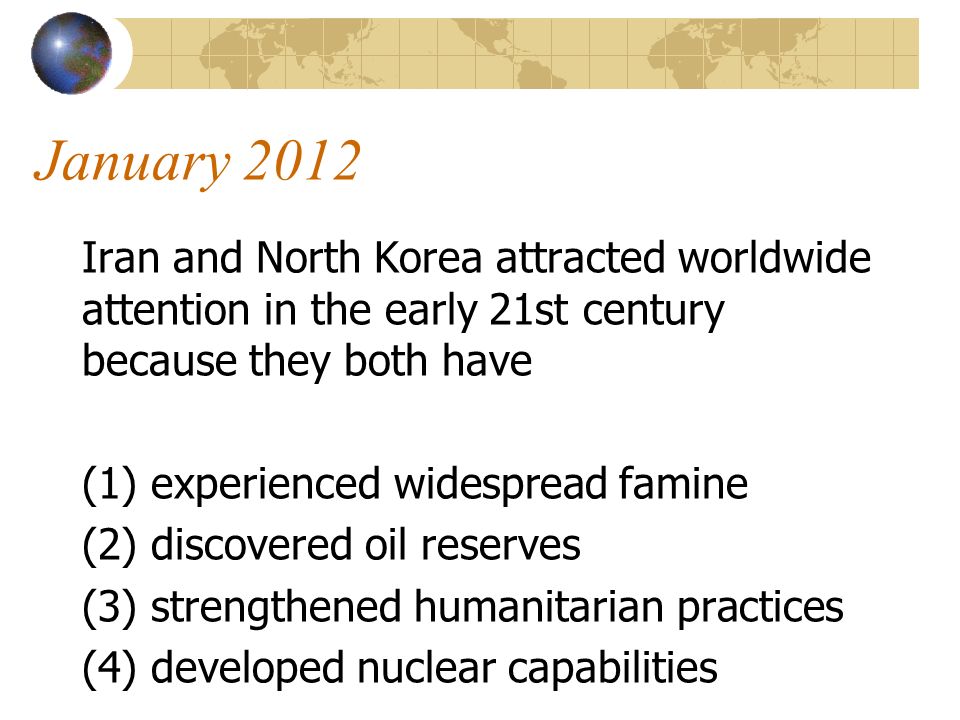 January 2012

Iran and North Korea attracted worldwide attention in the early 21st century because they both have

(1) experienced widespread famine
(2) discovered oil reserves
(3) strengthened humanitarian practices
(4) developed nuclear capabilities